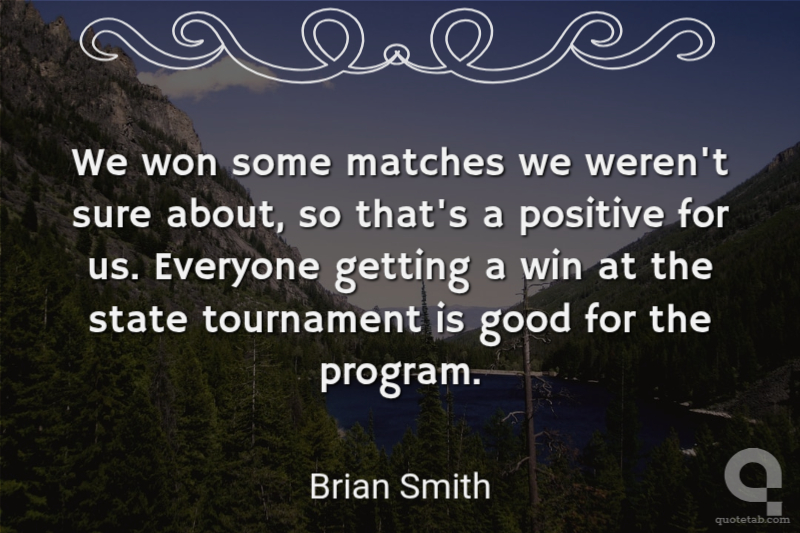 We won some matches we weren't sure about, so that's a positive for us. Everyone getting a win at the state tournament is good for the program.

Brian Smith

quotetab.com